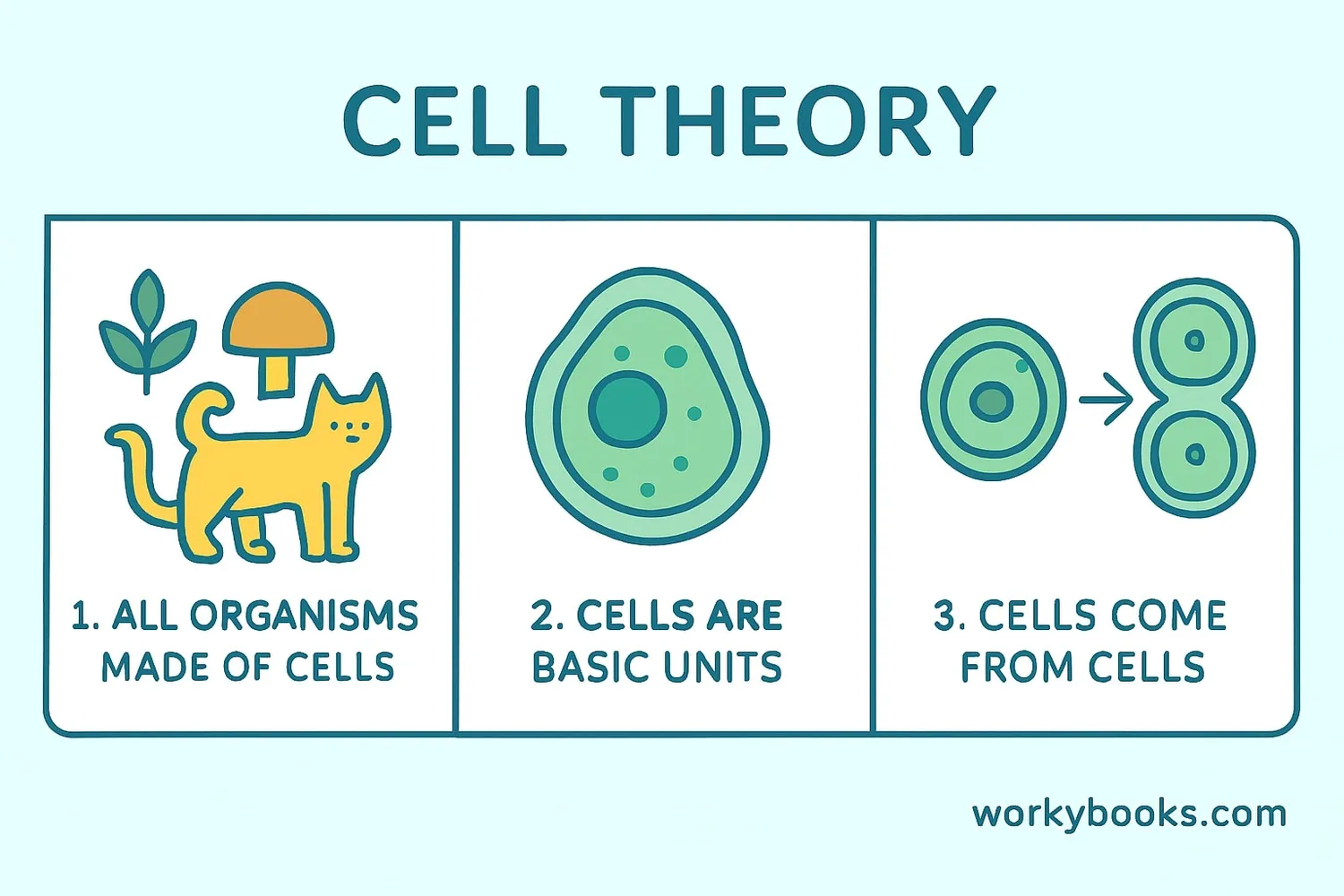 CELL THEORY

1. ALL ORGANISMS MADE OF CELLS

2. CELLS ARE BASIC UNITS

3. CELLS COME FROM CELLS

workybooks.com